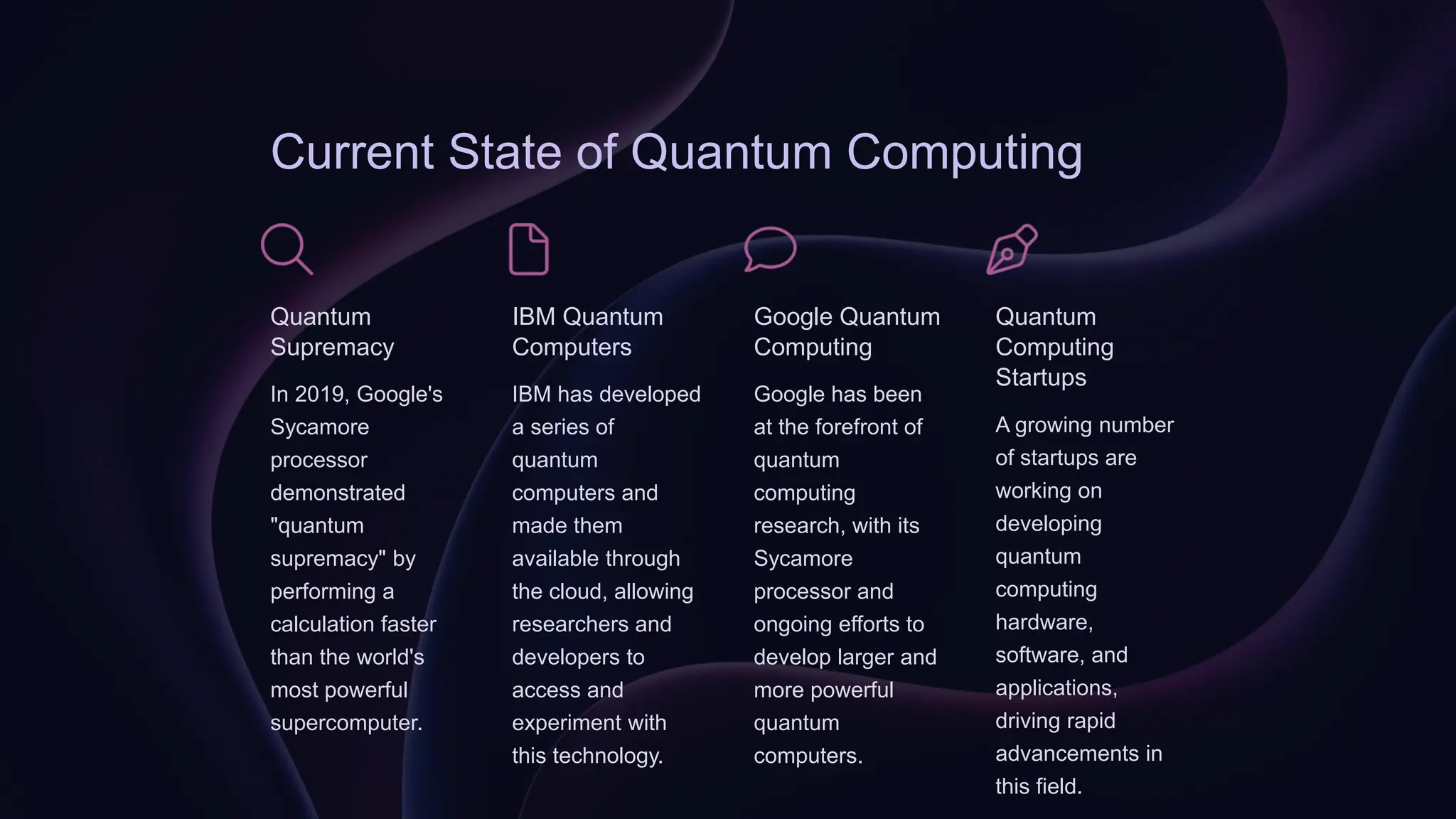 Current State of Quantum Computing

Quantum Supremacy

In 2019, Google's Sycamore processor demonstrated "quantum supremacy" by performing a calculation faster than the world's most powerful supercomputer.

IBM Quantum Computers

IBM has developed a series of quantum computers and made them available through the cloud, allowing researchers and developers to access and experiment with this technology.

Google Quantum Computing

Google has been at the forefront of quantum computing research, with its Sycamore processor and ongoing efforts to develop larger and more powerful quantum computers.

Quantum Computing Startups

A growing number of startups are working on developing quantum computing hardware, software, and applications, driving rapid advancements in this field.